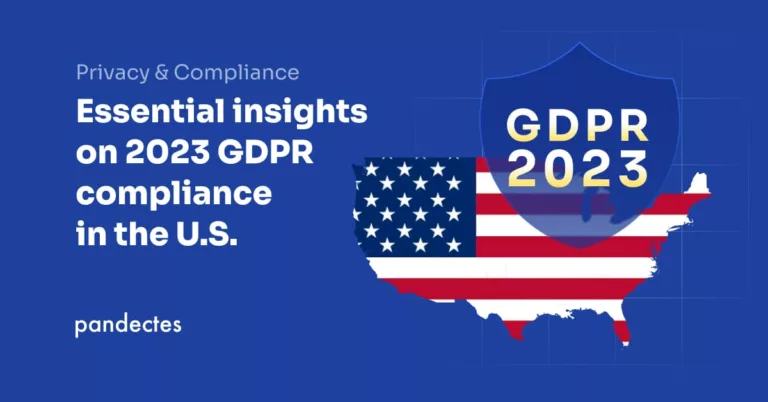 Privacy & Compliance

Essential insights on 2023 GDPR compliance in the U.S.

pandectes

GDPR
2023